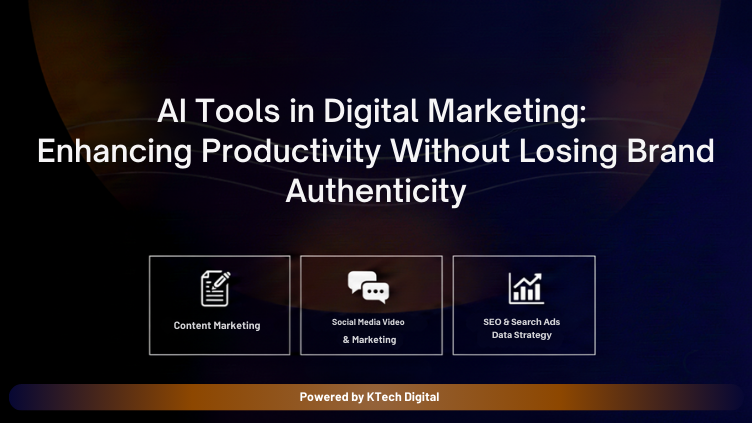 AI Tools in Digital Marketing: Enhancing Productivity Without Losing Brand Authenticity

Content Marketing

Social Media Video & Marketing

SEO & Search Ads Data Strategy

Powered by KTech Digital